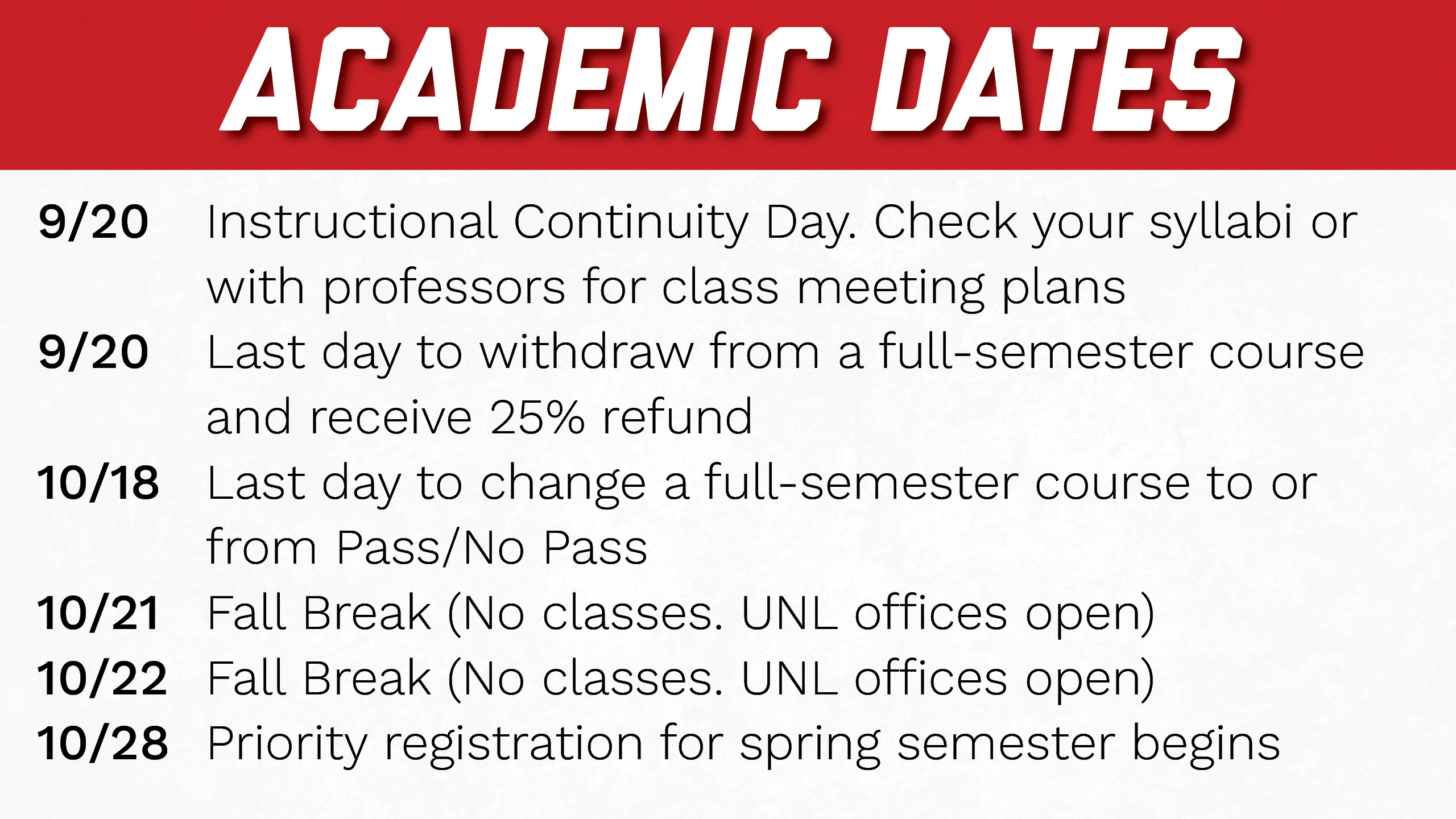 ACADEMIC DATES

9/20 Instructional Continuity Day. Check your syllabi or with professors for class meeting plans

9/20 Last day to withdraw from a full-semester course and receive 25% refund

10/18 Last day to change a full-semester course to or from Pass/No Pass

10/21 Fall Break (No classes. UNL offices open)

10/22 Fall Break (No classes. UNL offices open)

10/28 Priority registration for spring semester begins